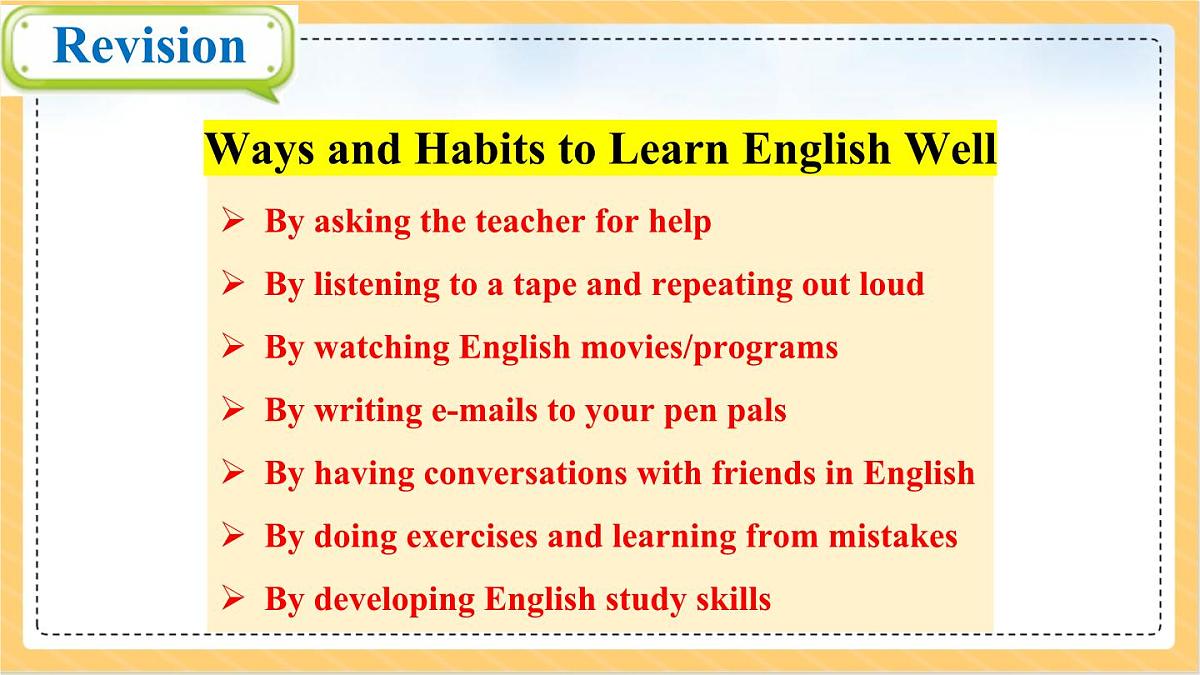 Revision

Ways and Habits to Learn English Well

➢ By asking the teacher for help
➢ By listening to a tape and repeating out loud
➢ By watching English movies/programs
➢ By writing e-mails to your pen pals
➢ By having conversations with friends in English
➢ By doing exercises and learning from mistakes
➢ By developing English study skills